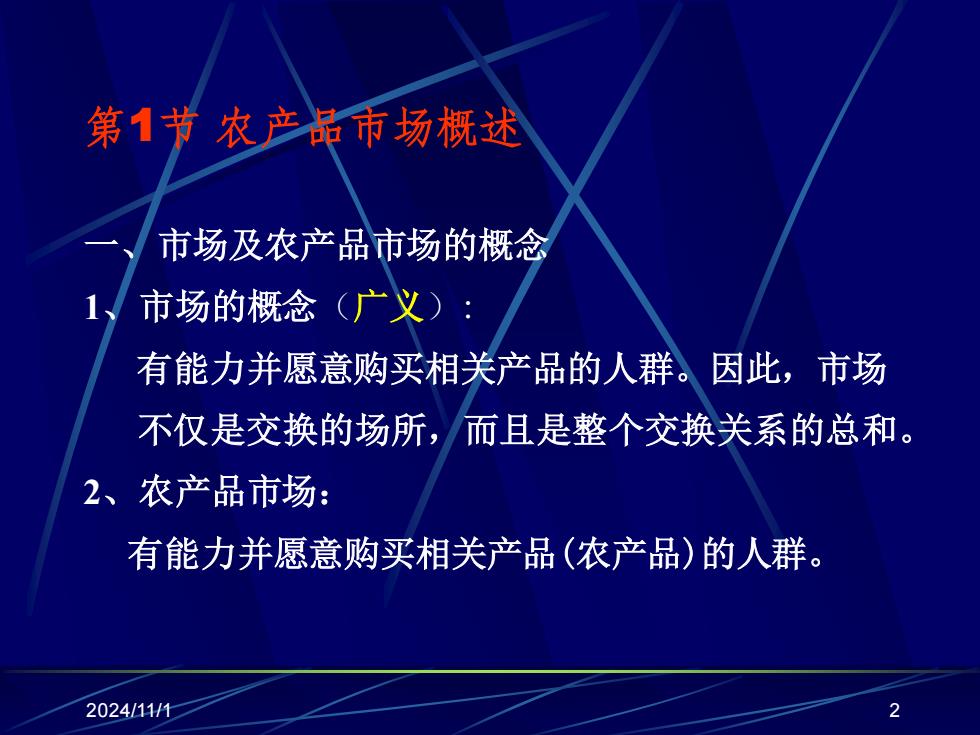 第1节 农产品市场概述

一、市场及农产品市场的概念

1、市场的概念（广义）：

有能力并愿意购买相关产品的人群。因此，市场不仅是交换的场所，而且是整个交换关系的总和。

2、农产品市场：

有能力并愿意购买相关产品(农产品)的人群。

2024/11/1

2